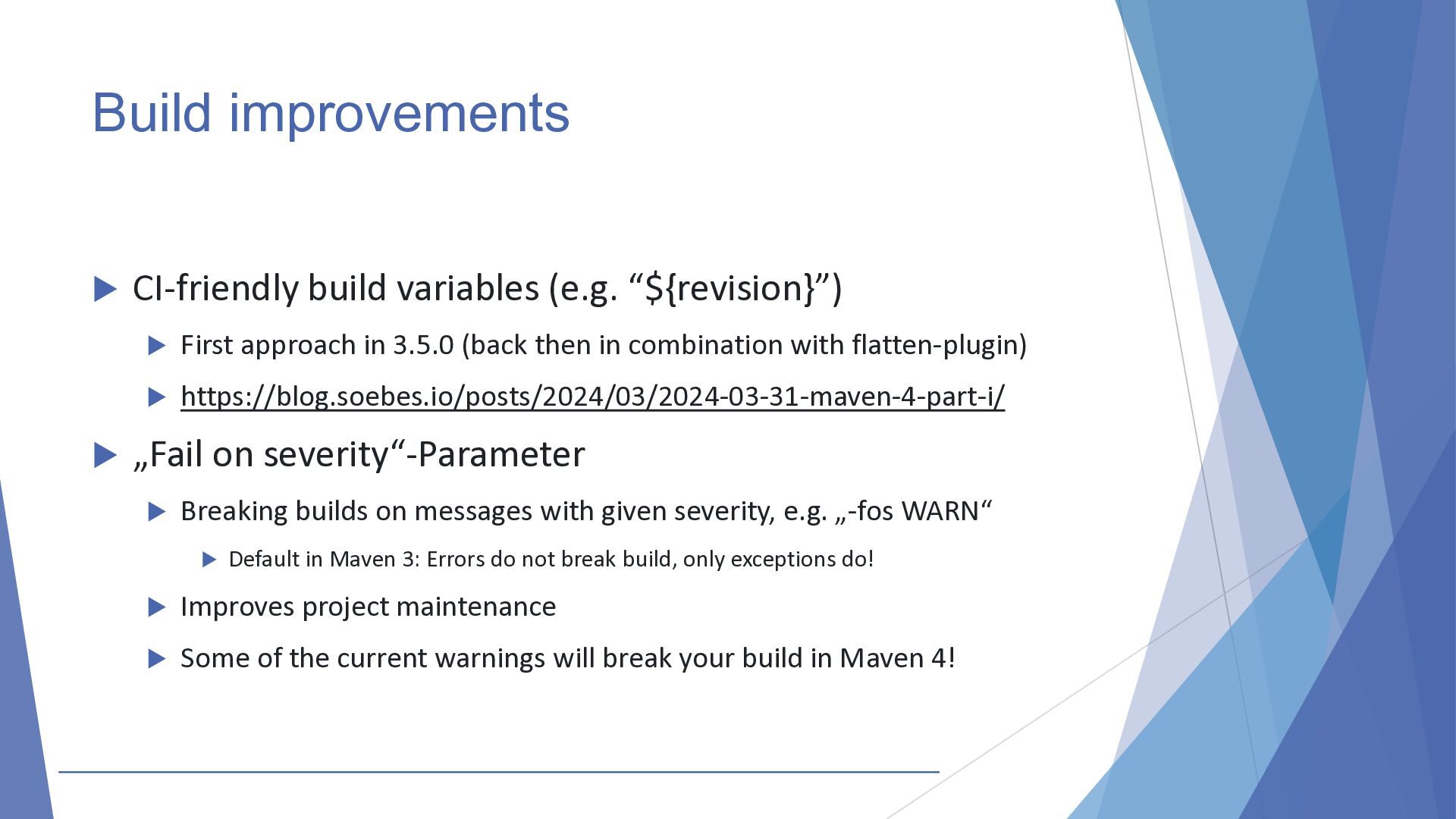 Build improvements

▶ CI-friendly build variables (e.g. "${revision}")

▶ First approach in 3.5.0 (back then in combination with flatten-plugin)

▶ https://blog.soebes.io/posts/2024/03/2024-03-31-maven-4-part-i/

▶ „Fail on severity“-Parameter

▶ Breaking builds on messages with given severity, e.g. „-fos WARN“

▶ Default in Maven 3: Errors do not break build, only exceptions do!

▶ Improves project maintenance

▶ Some of the current warnings will break your build in Maven 4!